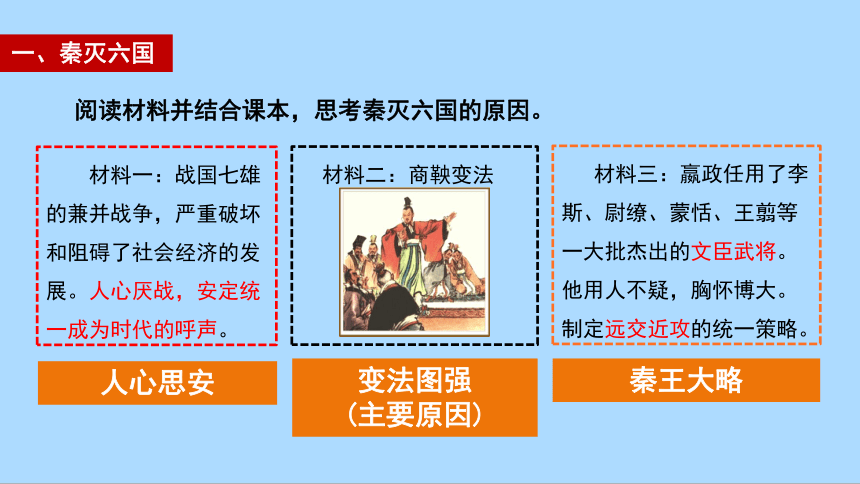 一、秦灭六国

阅读材料并结合课本，思考秦灭六国的原因。

材料一：战国七雄的兼并战争，严重破坏和阻碍了社会经济的发展。人心厌战，安定统一成为时代的呼声。

人心思安

材料二：商鞅变法

变法图强
(主要原因)

材料三：嬴政任用了李斯、尉缭、蒙恬、王翦等一大批杰出的文臣武将。他用人不疑，胸怀博大。制定远交近攻的统一策略。

秦王大略